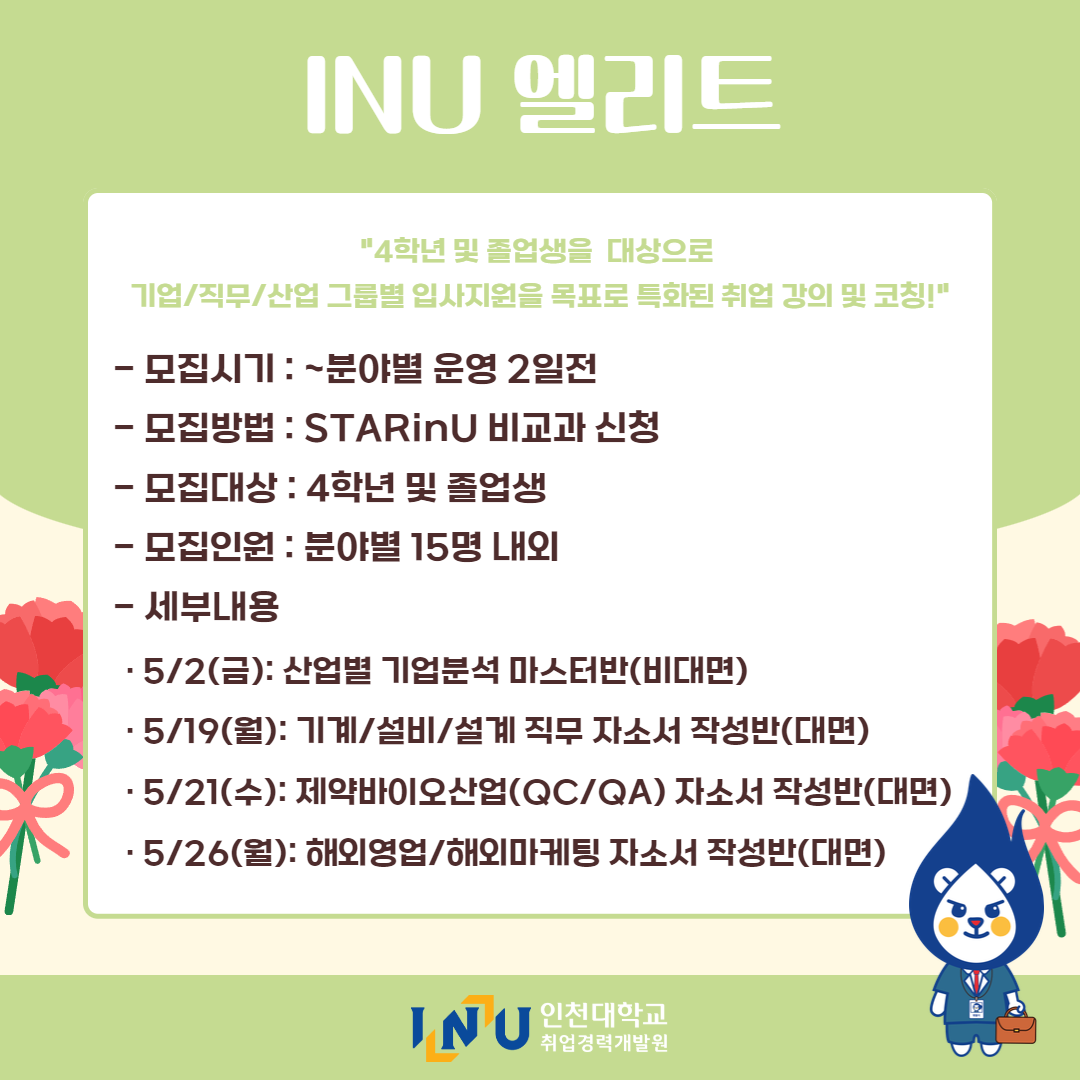 INU 엘리트

"4학년 및 졸업생을 대상으로
기업/직무/산업 그룹별 입사지원을 목표로 특화된 취업 강의 및 코칭!"

- 모집시기 : ~분야별 운영 2일전
- 모집방법 : STARinU 비교과 신청
- 모집대상 : 4학년 및 졸업생
- 모집인원 : 분야별 15명 내외
- 세부내용
· 5/2(금): 산업별 기업분석 마스터반(비대면)
· 5/19(월): 기계/설비/설계 직무 자소서 작성반(대면)
· 5/21(수): 제약바이오산업(QC/QA) 자소서 작성반(대면)
· 5/26(월): 해외영업/해외마케팅 자소서 작성반(대면)

INU 인천대학교 취업경력개발원